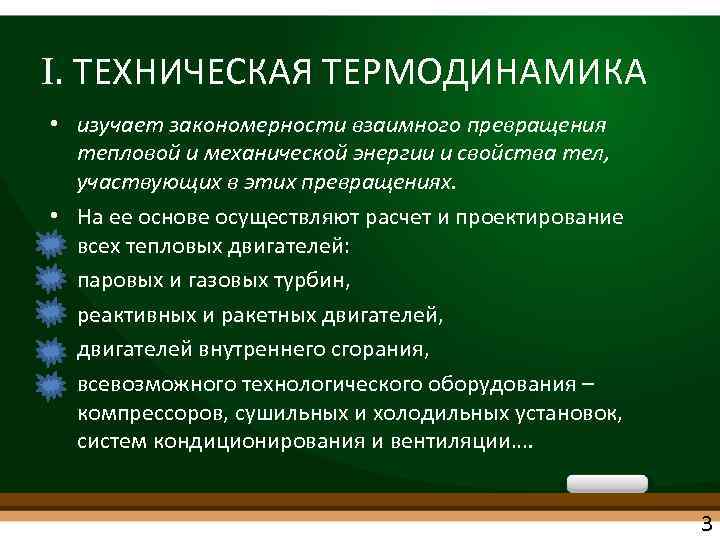 I. ТЕХНИЧЕСКАЯ ТЕРМОДИНАМИКА

• изучает закономерности взаимного превращения тепловой и механической энергии и свойства тел, участвующих в этих превращениях.

• На ее основе осуществляют расчет и проектирование всех тепловых двигателей:

паровых и газовых турбин,

реактивных и ракетных двигателей,

двигателей внутреннего сгорания,

всевозможного технологического оборудования – компрессоров, сушильных и холодильных установок, систем кондиционирования и вентиляции….

3